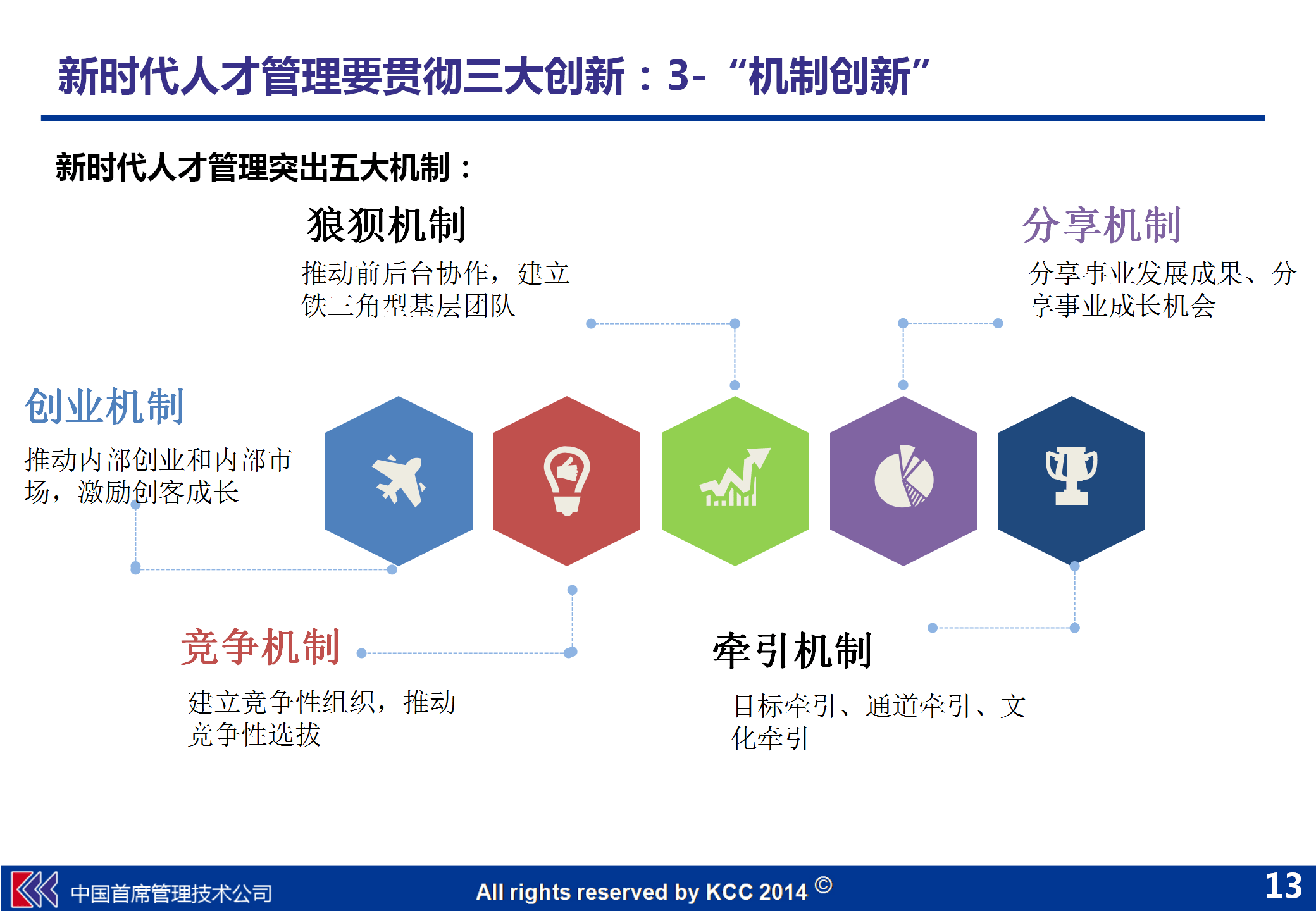 新时代人才管理要贯彻三大创新：3-“机制创新”

新时代人才管理突出五大机制：

狼狈机制

推动前后台协作，建立铁三角型基层团队

分享机制

分享事业发展成果、分享事业成长机会

创业机制

推动内部创业和内部市场，激励创客成长

竞争机制

建立竞争性组织，推动竞争性选拔

牵引机制

目标牵引、通道牵引、文化牵引

中国首席管理技术公司

All rights reserved by KCC 2014 ©

13